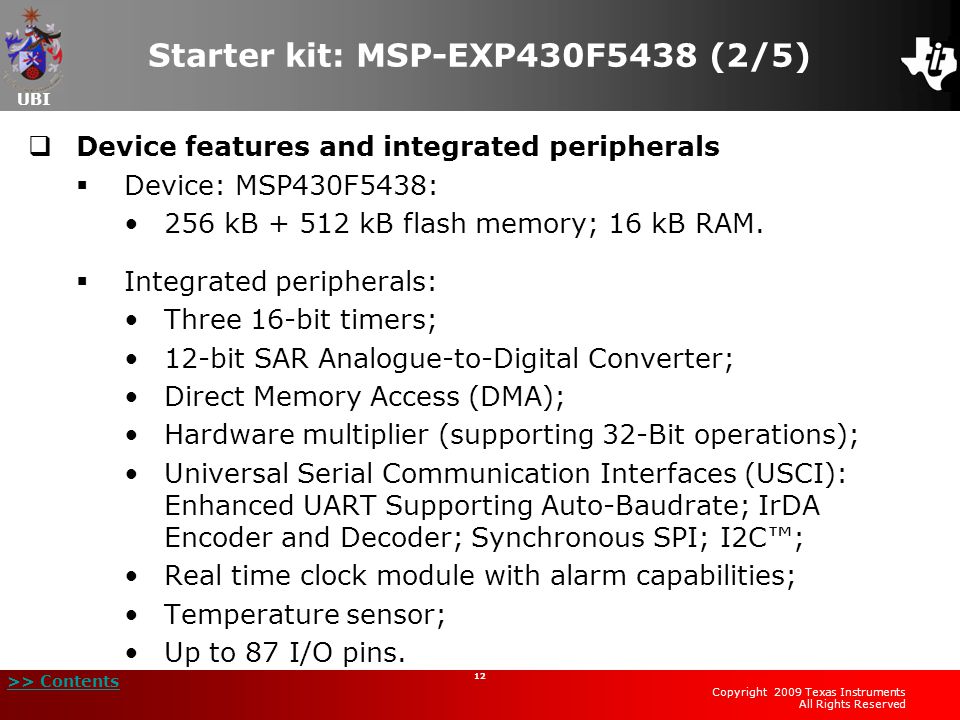 UBI

Starter kit: MSP-EXP430F5438 (2/5)

❑ Device features and integrated peripherals

▪ Device: MSP430F5438:

• 256 kB + 512 kB flash memory; 16 kB RAM.

▪ Integrated peripherals:

• Three 16-bit timers;

• 12-bit SAR Analogue-to-Digital Converter;

• Direct Memory Access (DMA);

• Hardware multiplier (supporting 32-Bit operations);

• Universal Serial Communication Interfaces (USCI): Enhanced UART Supporting Auto-Baudrate; IrDA Encoder and Decoder; Synchronous SPI; I2C™;

• Real time clock module with alarm capabilities;

• Temperature sensor;

• Up to 87 I/O pins.

>> Contents

12

Copyright 2009 Texas Instruments
All Rights Reserved